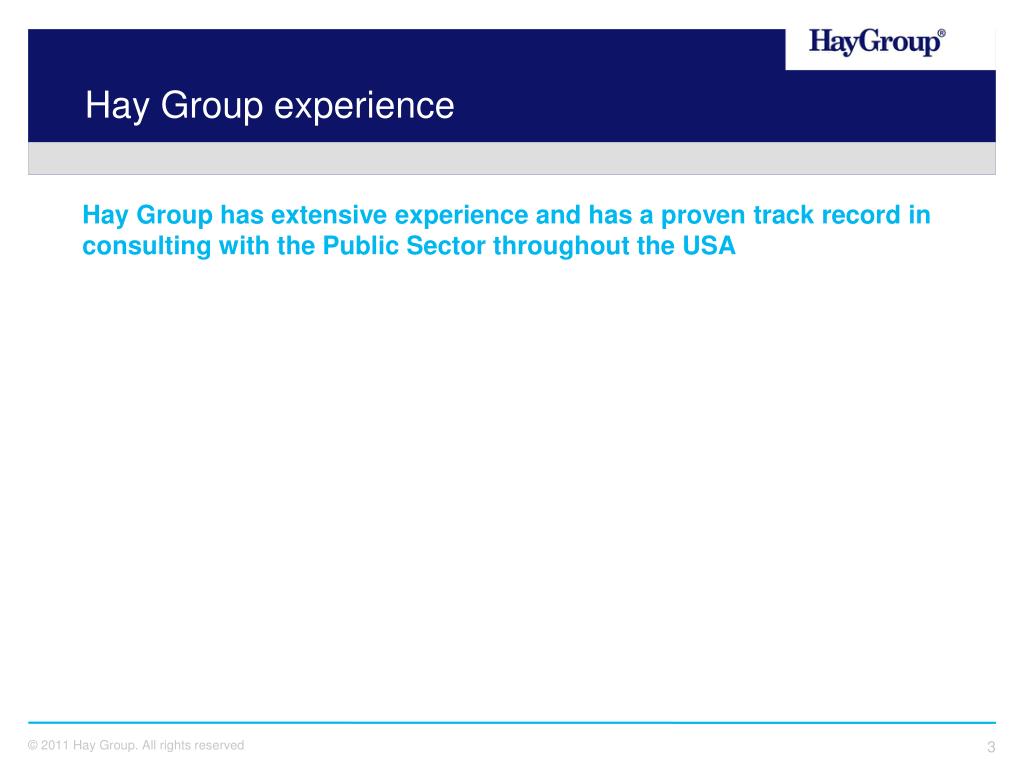 HayGroup®

Hay Group experience

Hay Group has extensive experience and has a proven track record in consulting with the Public Sector throughout the USA

© 2011 Hay Group. All rights reserved

3